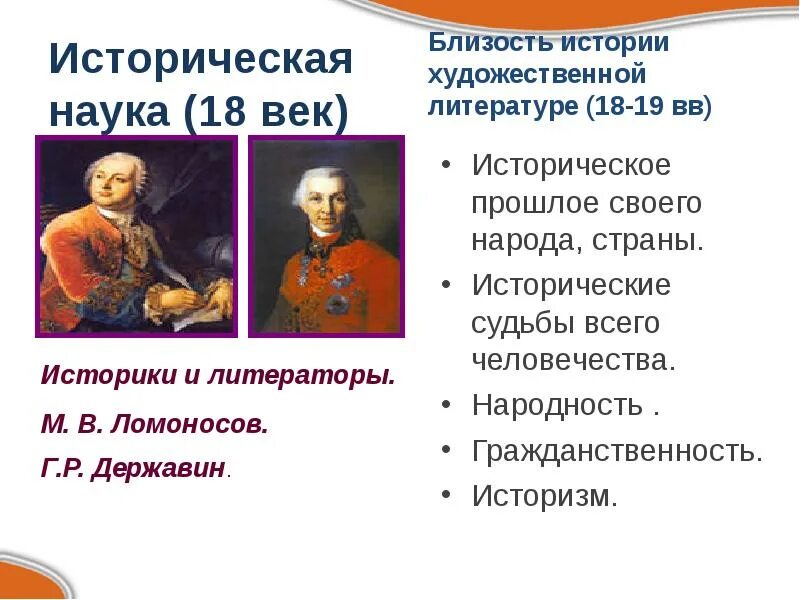 Историческая наука (18 век)

Историки и литераторы.

М. В. Ломоносов.

Г.Р. Державин.

Близость истории художественной литературе (18-19 вв)

• Историческое прошлое своего народа, страны.
• Исторические судьбы всего человечества.
• Народность .
• Гражданственность.
• Историзм.